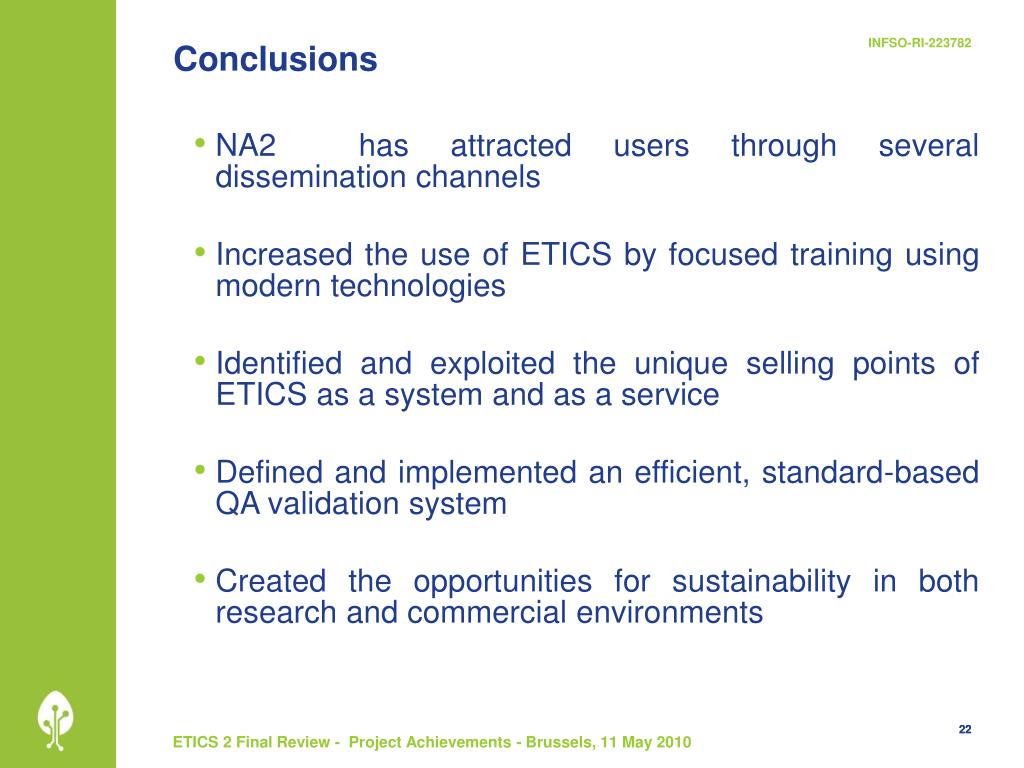 Conclusions

INFSO-RI-223782

• NA2 has attracted users through several dissemination channels

• Increased the use of ETICS by focused training using modern technologies

• Identified and exploited the unique selling points of ETICS as a system and as a service

• Defined and implemented an efficient, standard-based QA validation system

• Created the opportunities for sustainability in both research and commercial environments

22

ETICS 2 Final Review - Project Achievements - Brussels, 11 May 2010